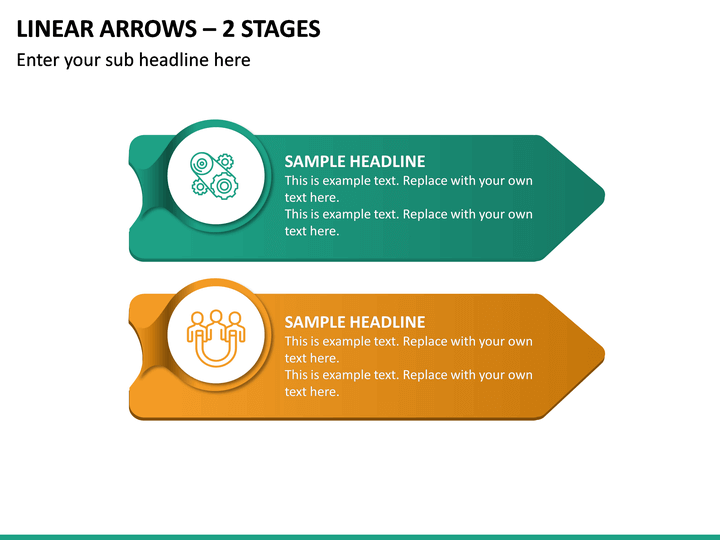 LINEAR ARROWS – 2 STAGES

Enter your sub headline here

SAMPLE HEADLINE

This is example text. Replace with your own text here.

This is example text. Replace with your own text here.

SAMPLE HEADLINE

This is example text. Replace with your own text here.

This is example text. Replace with your own text here.